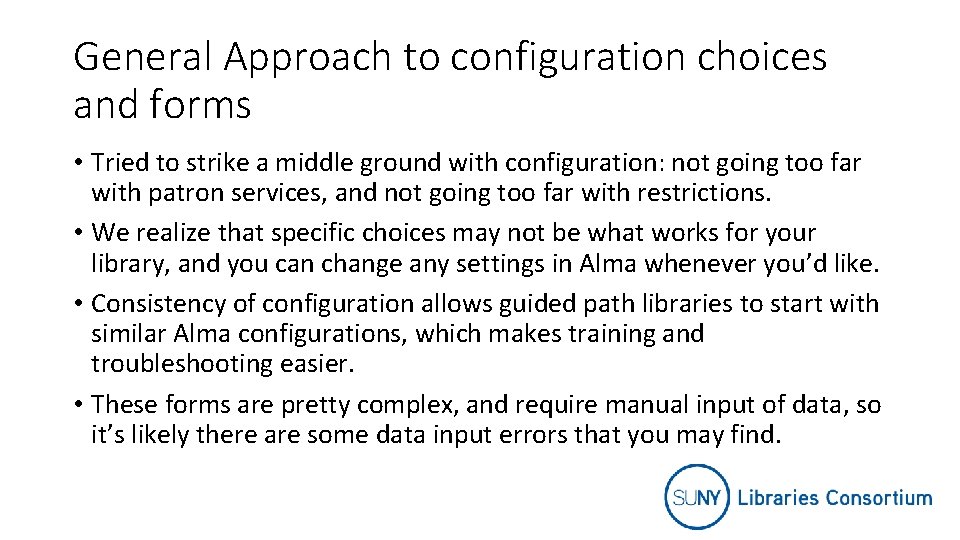 General Approach to configuration choices and forms

• Tried to strike a middle ground with configuration: not going too far with patron services, and not going too far with restrictions.
• We realize that specific choices may not be what works for your library, and you can change any settings in Alma whenever you'd like.
• Consistency of configuration allows guided path libraries to start with similar Alma configurations, which makes training and troubleshooting easier.
• These forms are pretty complex, and require manual input of data, so it's likely there are some data input errors that you may find.

SUNY Libraries Consortium